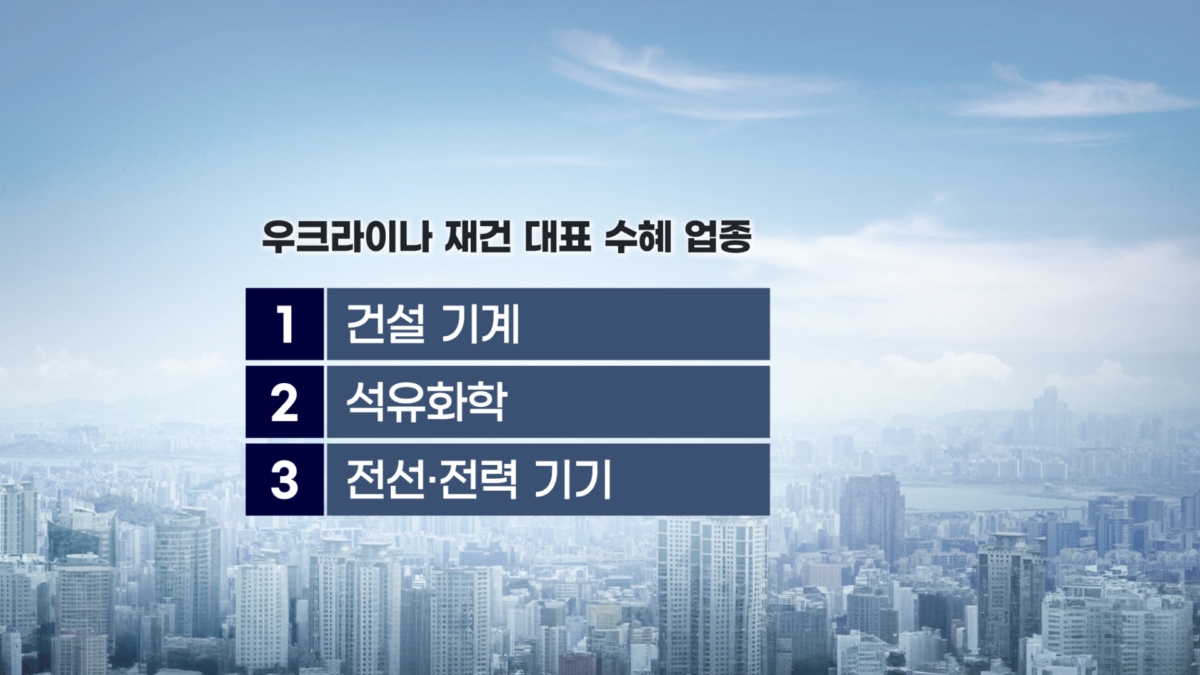 우크라이나 재건 대표 수혜 업종

| 1 | 건설 기계 |
|---|---|
| 2 | 석유화학 |
| 3 | 전선·전력 기기 |